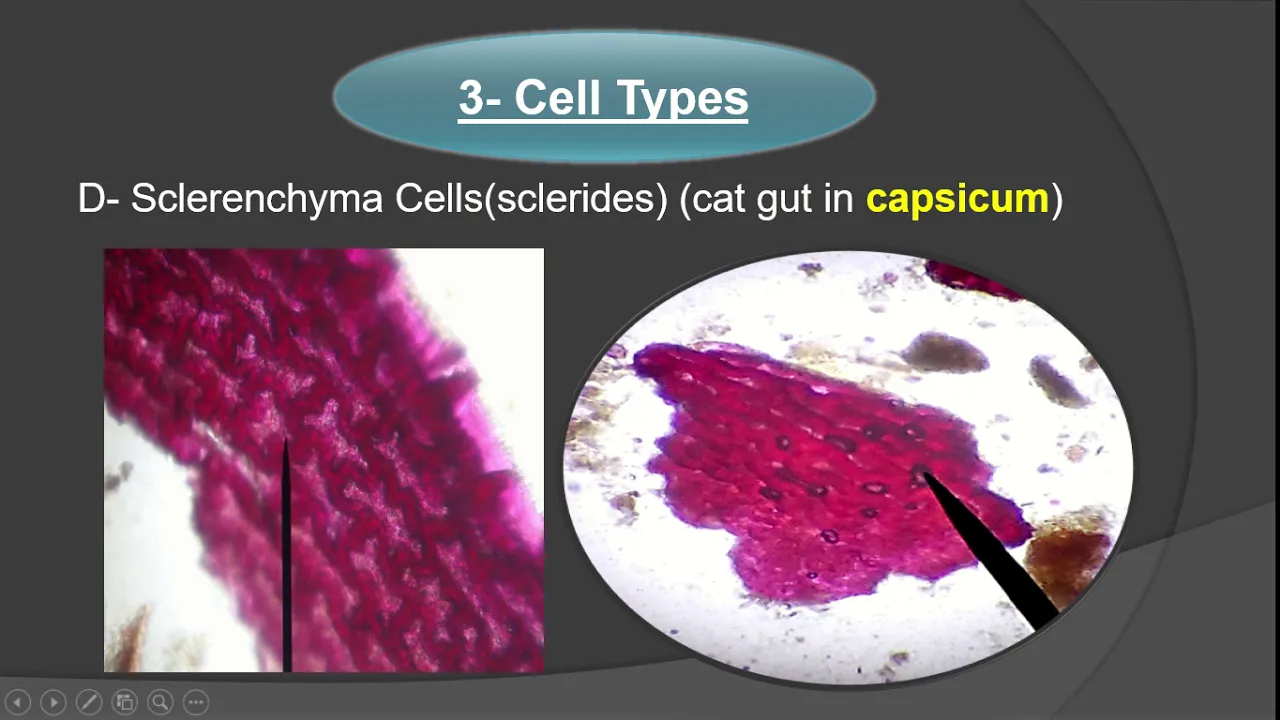 3- Cell Types

D- Sclerenchyma Cells(sclerides) (cat gut in capsicum)